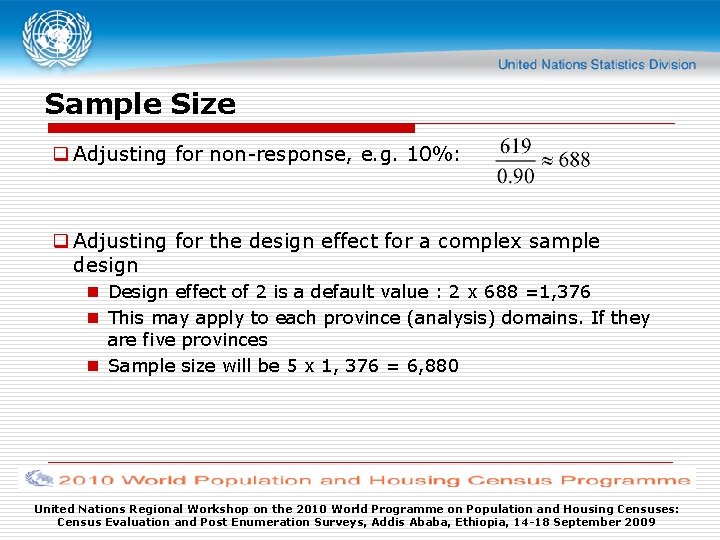 United Nations Statistics Division

Sample Size

Adjusting for non-response, e.g. 10%: $\frac{619}{0.90} \approx 688$

Adjusting for the design effect for a complex sample design

Design effect of 2 is a default value : 2 x 688 =1,376

This may apply to each province (analysis) domains. If they are five provinces

Sample size will be 5 x 1, 376 = 6,880

2010 World Population and Housing Census Programme

United Nations Regional Workshop on the 2010 World Programme on Population and Housing Censuses: Census Evaluation and Post Enumeration Surveys, Addis Ababa, Ethiopia, 14-18 September 2009